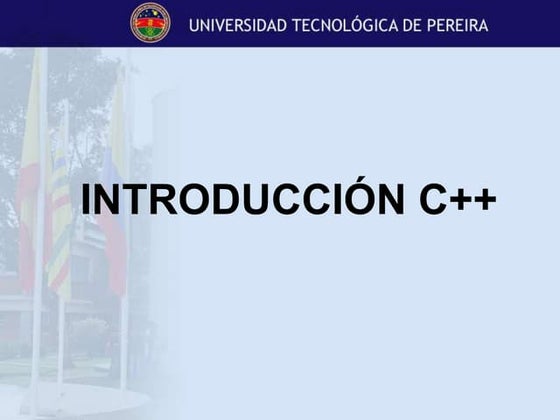 UNIVERSIDAD TECNOLÓGICA DE PEREIRA

INTRODUCCIÓN C++